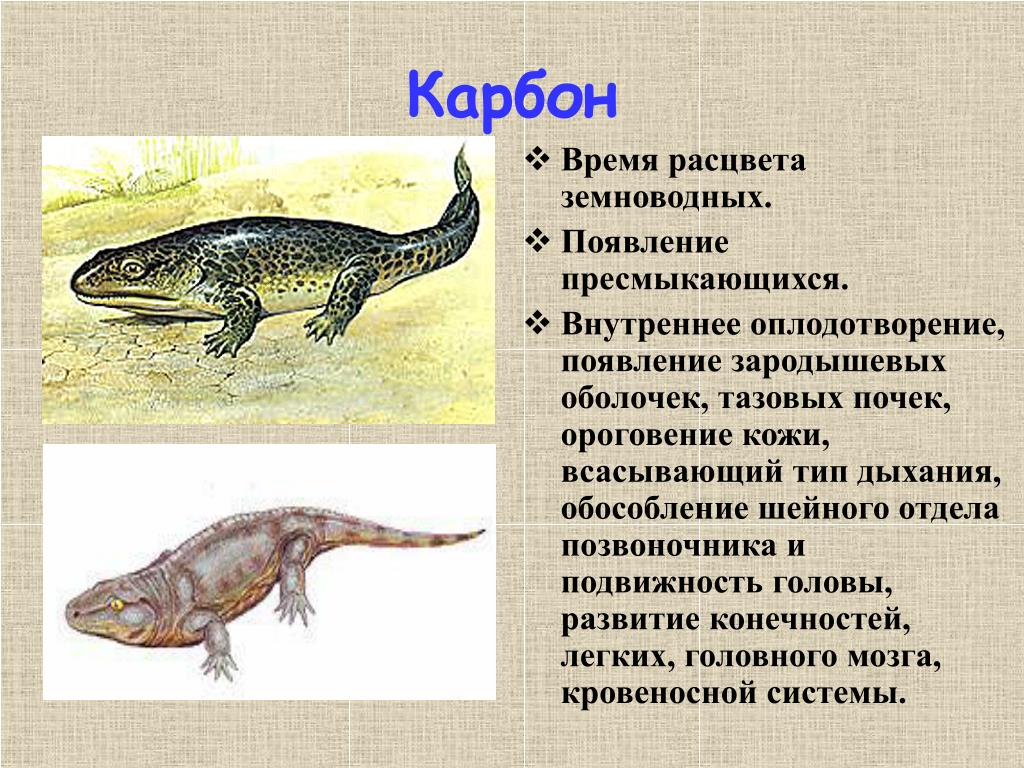 Карбон

❖ Время расцвета земноводных.

❖ Появление пресмыкающихся.

❖ Внутреннее оплодотворение, появление зародышевых оболочек, тазовых почек, ороговение кожи, всасывающий тип дыхания, обособление шейного отдела позвоночника и подвижность головы, развитие конечностей, легких, головного мозга, кровеносной системы.